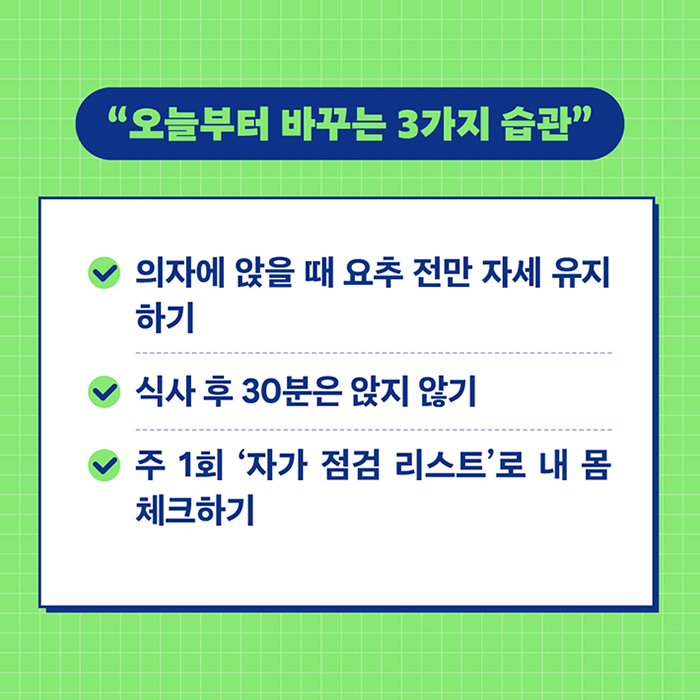 “오늘부터 바꾸는 3가지 습관”

의자에 앉을 때 요추 전만 자세 유지하기

식사 후 30분은 앉지 않기

주 1회 ‘자가 점검 리스트’로 내 몸 체크하기